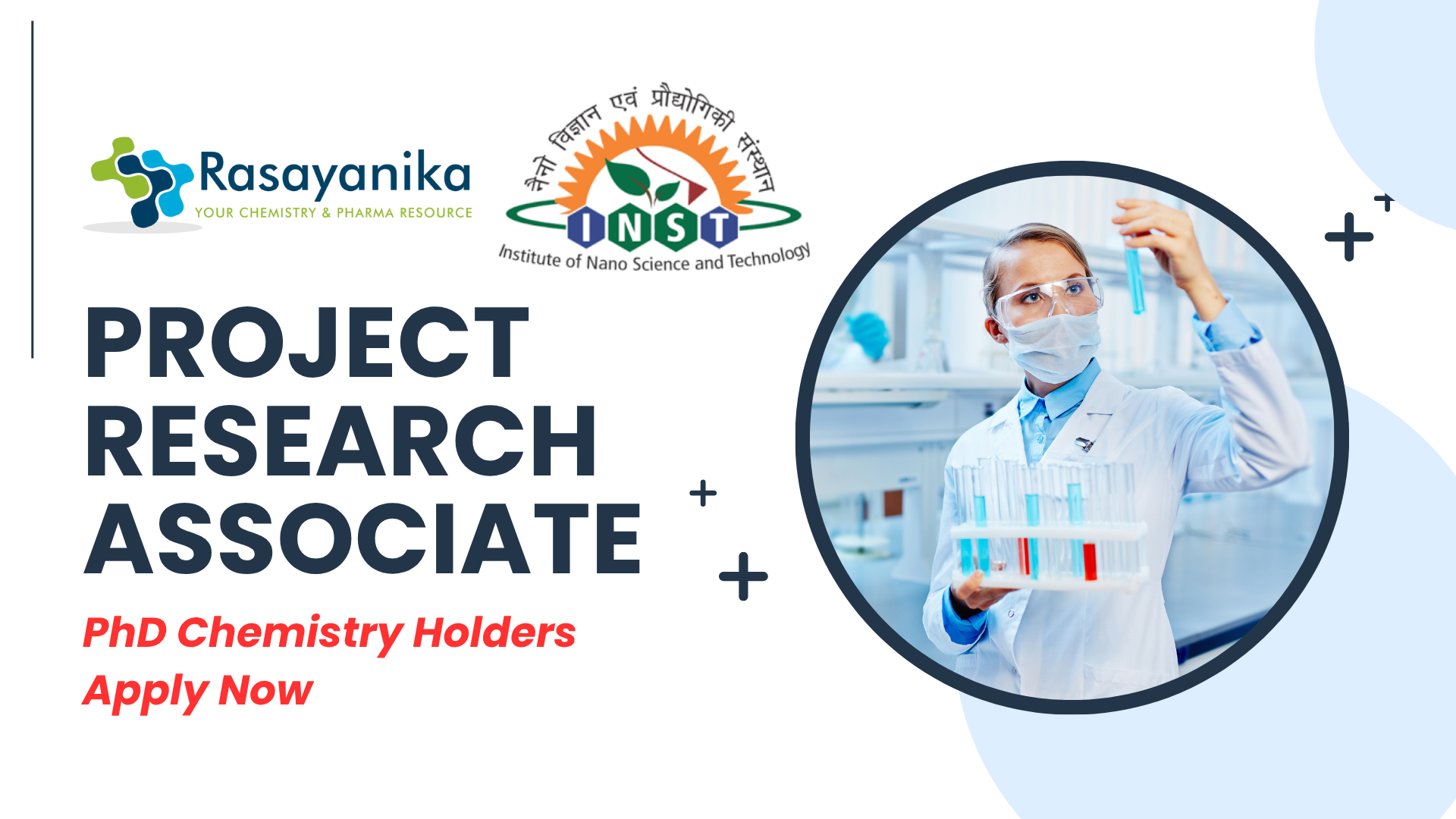 Rasayanika
YOUR CHEMISTRY & PHARMA RESOURCE

नैनो विज्ञान एवं प्रौद्योगिकी संस्थान
INST
Institute of Nano Science and Technology

PROJECT RESEARCH ASSOCIATE

PhD Chemistry Holders
Apply Now